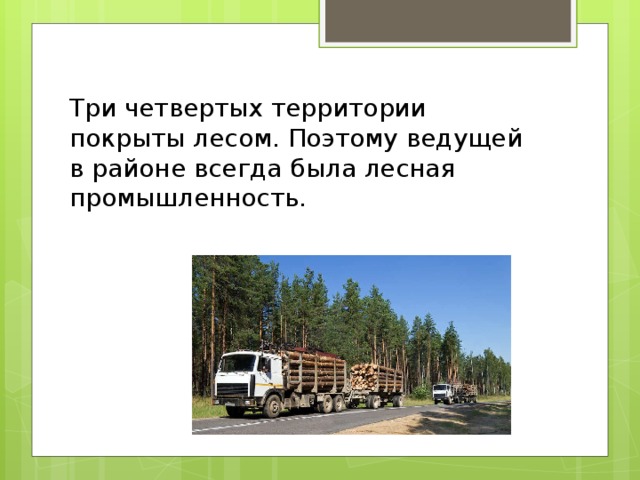 Три четвертых территории покрыты лесом. Поэтому ведущей в районе всегда была лесная промышленность.